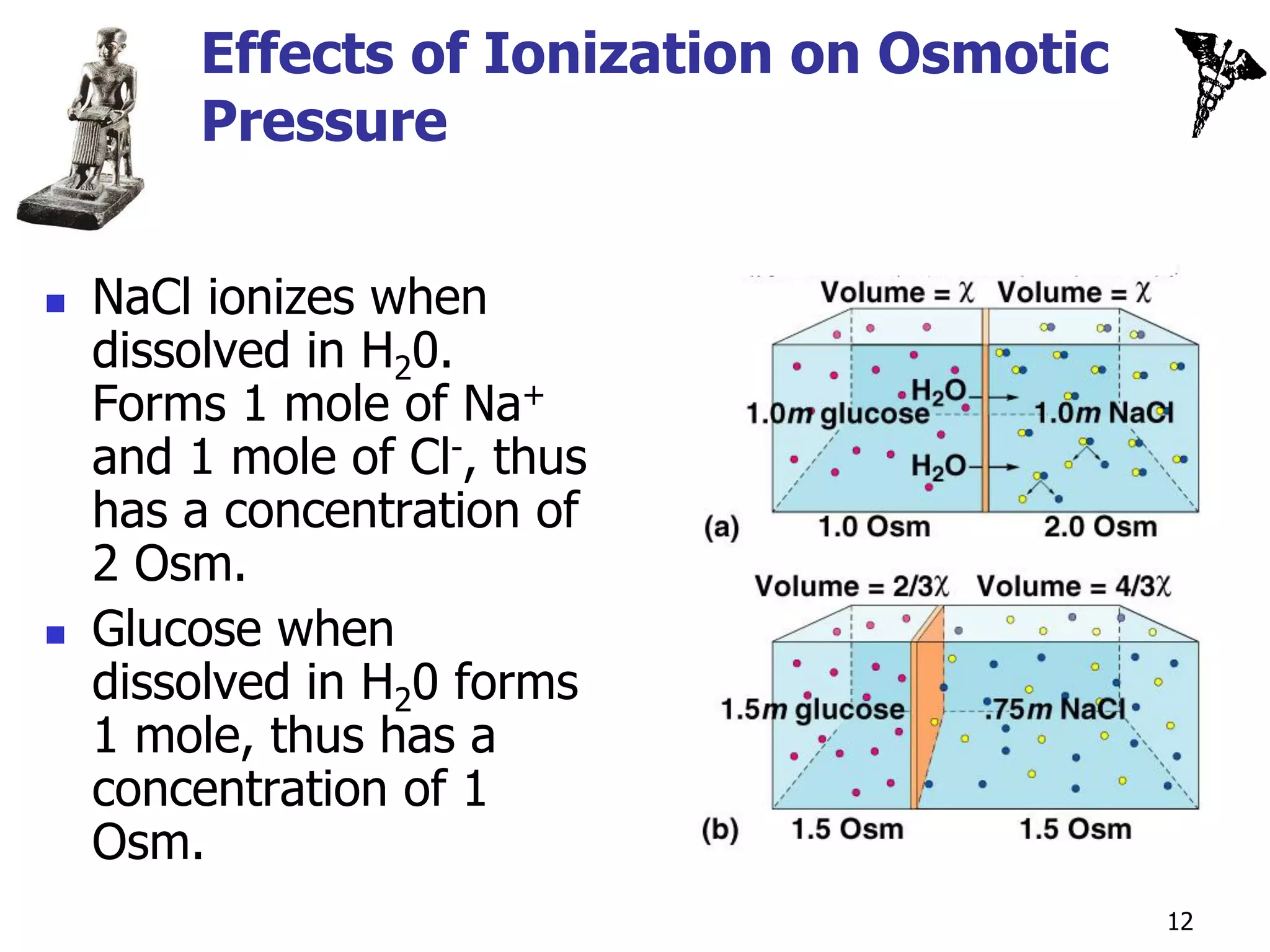 Effects of Ionization on Osmotic Pressure

- NaCl ionizes when dissolved in $H_20$. Forms 1 mole of $Na^+$ and 1 mole of $Cl^-$, thus has a concentration of 2 Osm.
- Glucose when dissolved in $H_20$ forms 1 mole, thus has a concentration of 1 Osm.

Volume = $\chi$ Volume = $\chi$

$H_2O$

1.0*m* glucose

1.0*m* NaCl

$H_2O$

(a) 1.0 Osm 2.0 Osm

Volume = 2/3$\chi$ Volume = 4/3$\chi$

1.5*m* glucose

.75*m* NaCl

(b) 1.5 Osm 1.5 Osm

12